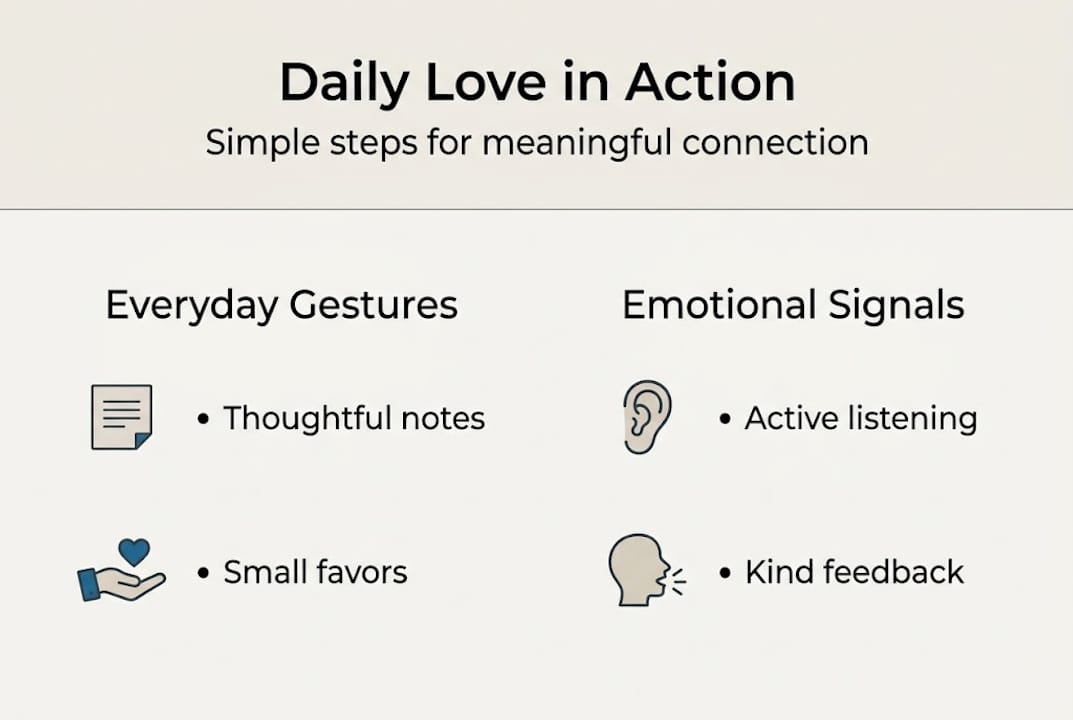 Daily Love in Action
Simple steps for meaningful connection

Everyday Gestures

• Thoughtful notes

• Small favors

Emotional Signals

• Active listening

• Kind feedback